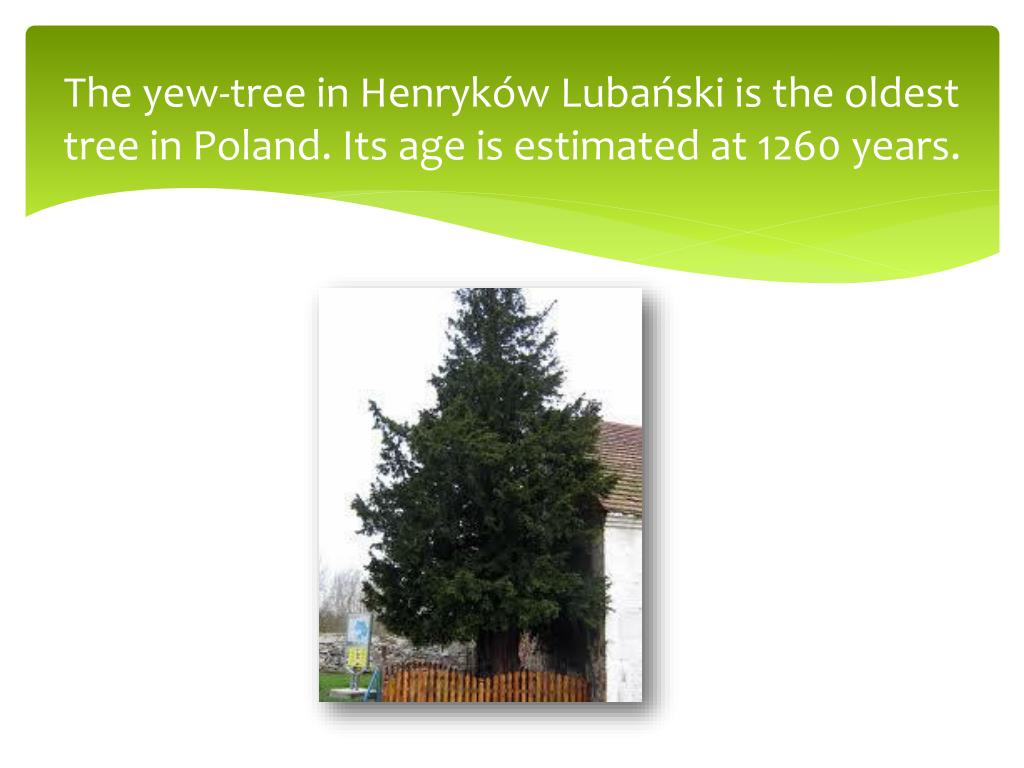 The yew-tree in Henryków Lubański is the oldest tree in Poland. Its age is estimated at 1260 years.